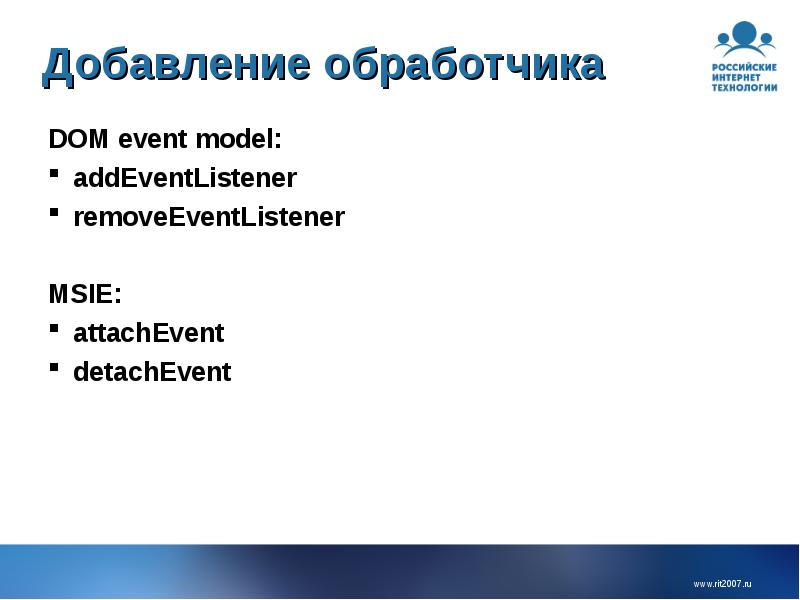 Добавление обработчика

РОССИЙСКИЕ ИНТЕРНЕТ ТЕХНОЛОГИИ

DOM event model:
- addEventListener
- removeEventListener

MSIE:
- attachEvent
- detachEvent

www.rit2007.ru